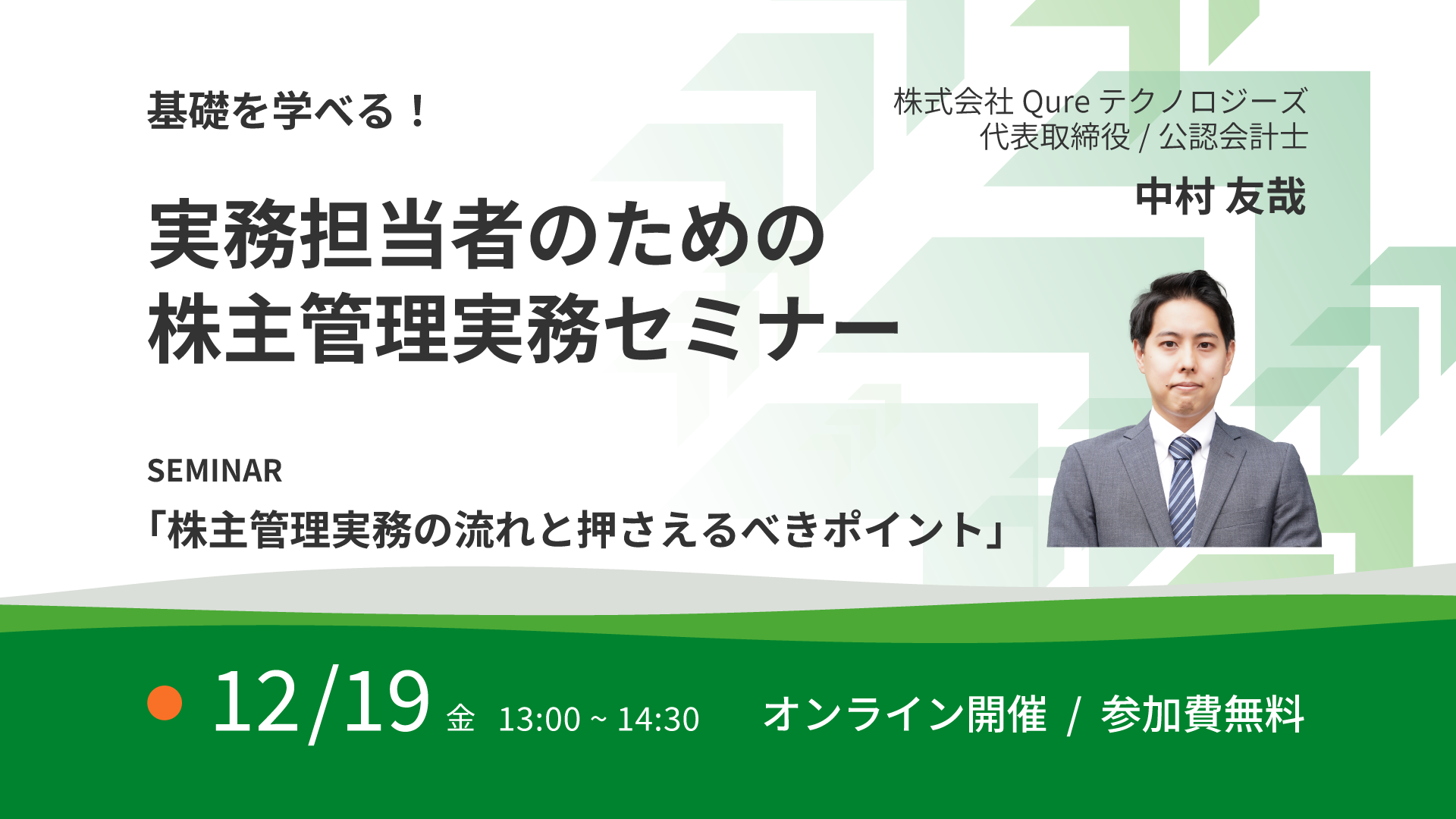 基礎を学べる！

実務担当者のための
株主管理実務セミナー

株式会社 Qure テクノロジーズ
代表取締役 / 公認会計士

中村 友哉

SEMINAR

「株主管理実務の流れと押さえるべきポイント」

12/19 金 13:00 ~ 14:30 オンライン開催 / 参加費無料